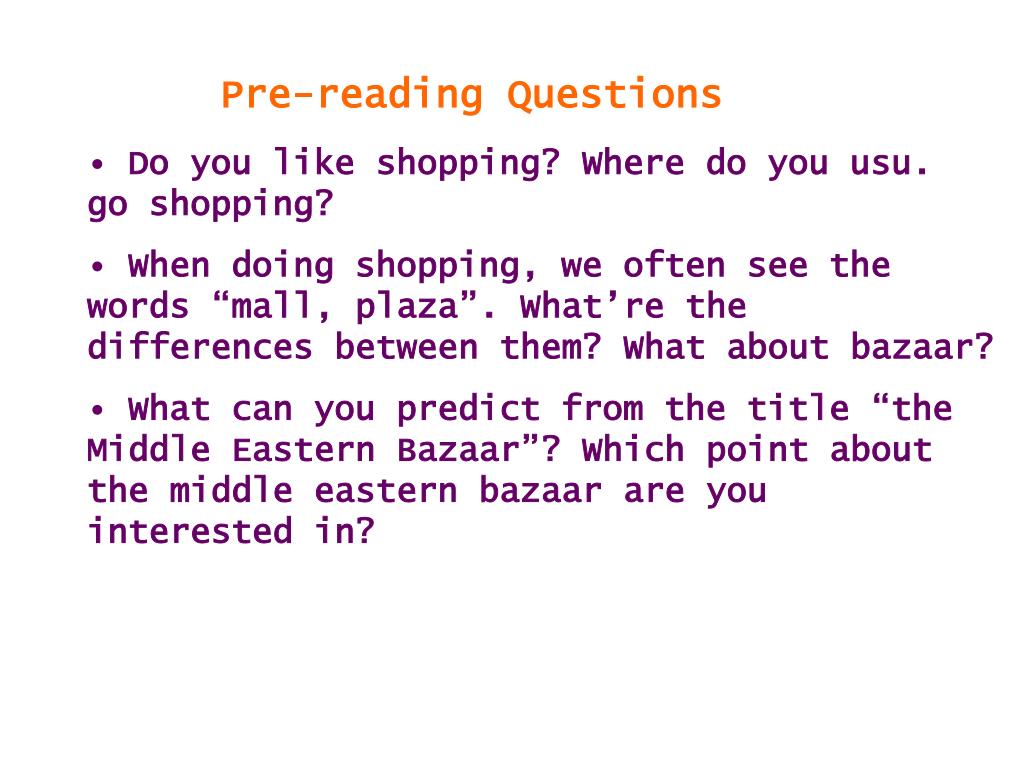 Pre-reading Questions

• Do you like shopping? Where do you usu. go shopping?

• When doing shopping, we often see the words “mall, plaza”. What’re the differences between them? What about bazaar?

• What can you predict from the title “the Middle Eastern Bazaar”? Which point about the middle eastern bazaar are you interested in?